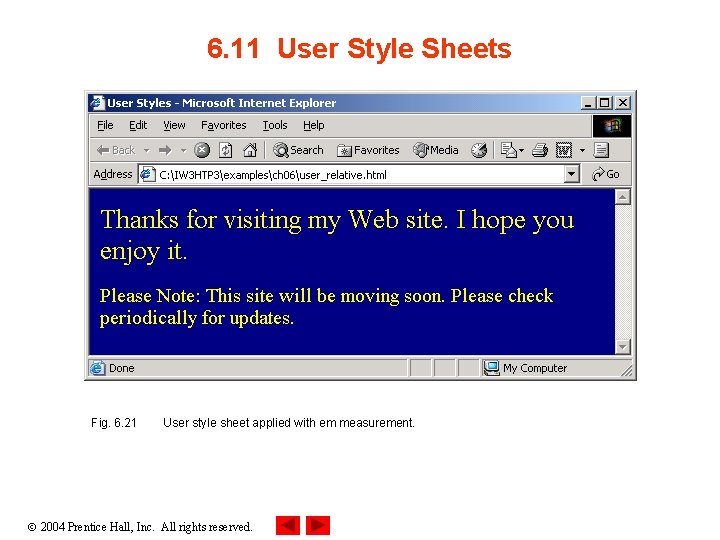 6.11 User Style Sheets

User Styles - Microsoft Internet Explorer

File Edit View Favorites Tools Help

Back Search Favorites Media

Address C:\IW3HTP3\examples\ch06\user_relative.html Go

Thanks for visiting my Web site. I hope you enjoy it.

Please Note: This site will be moving soon. Please check periodically for updates.

Done My Computer

Fig. 6.21 User style sheet applied with em measurement.

© 2004 Prentice Hall, Inc. All rights reserved.